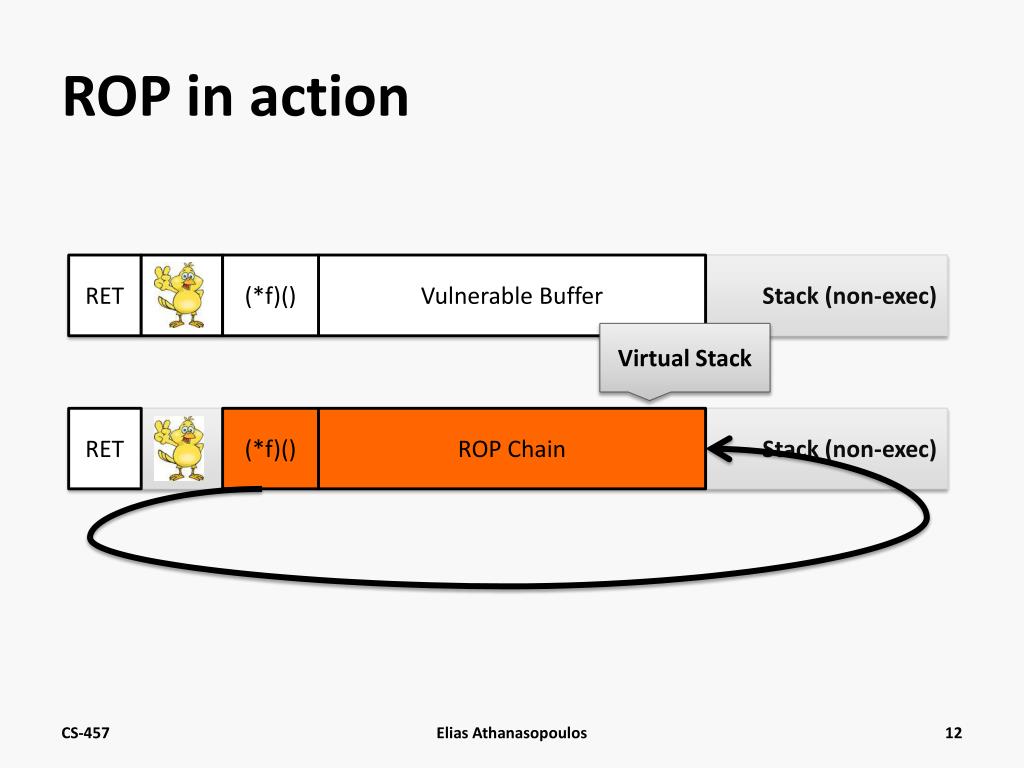 ROP in action

RET (*f)() Vulnerable Buffer Stack (non-exec)

Virtual Stack

RET (*f)() ROP Chain Stack (non-exec)

CS-457 Elias Athanasopoulos 12